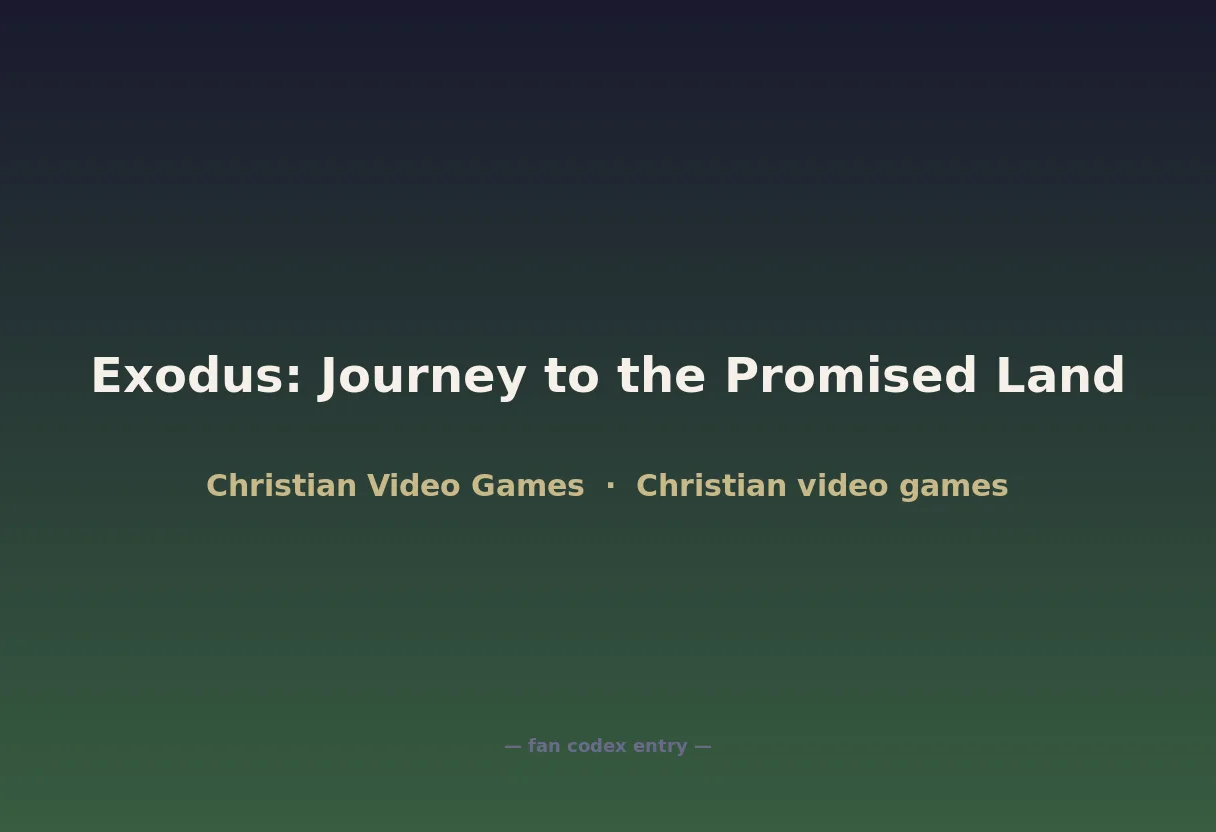 Exodus: Journey to the Promised Land

Christian Video Games · Christian video games

— fan codex entry —